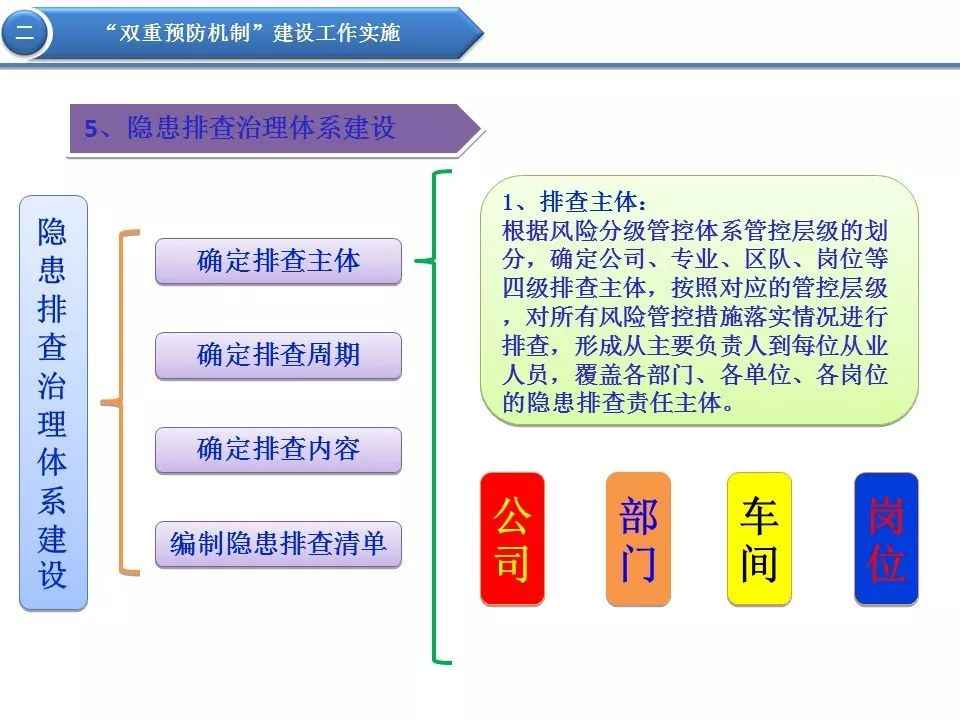 二

“双重预防机制”建设工作实施

5、隐患排查治理体系建设

隐患排查治理体系建设

确定排查主体

确定排查周期

确定排查内容

编制隐患排查清单

1、排查主体：
根据风险分级管控体系管控层级的划分，确定公司、专业、区队、岗位等四级排查主体，按照对应的管控层级，对所有风险管控措施落实情况进行排查，形成从主要负责人到每位从业人员，覆盖各部门、各单位、各岗位的隐患排查责任主体。

公司

部门

车间

岗位